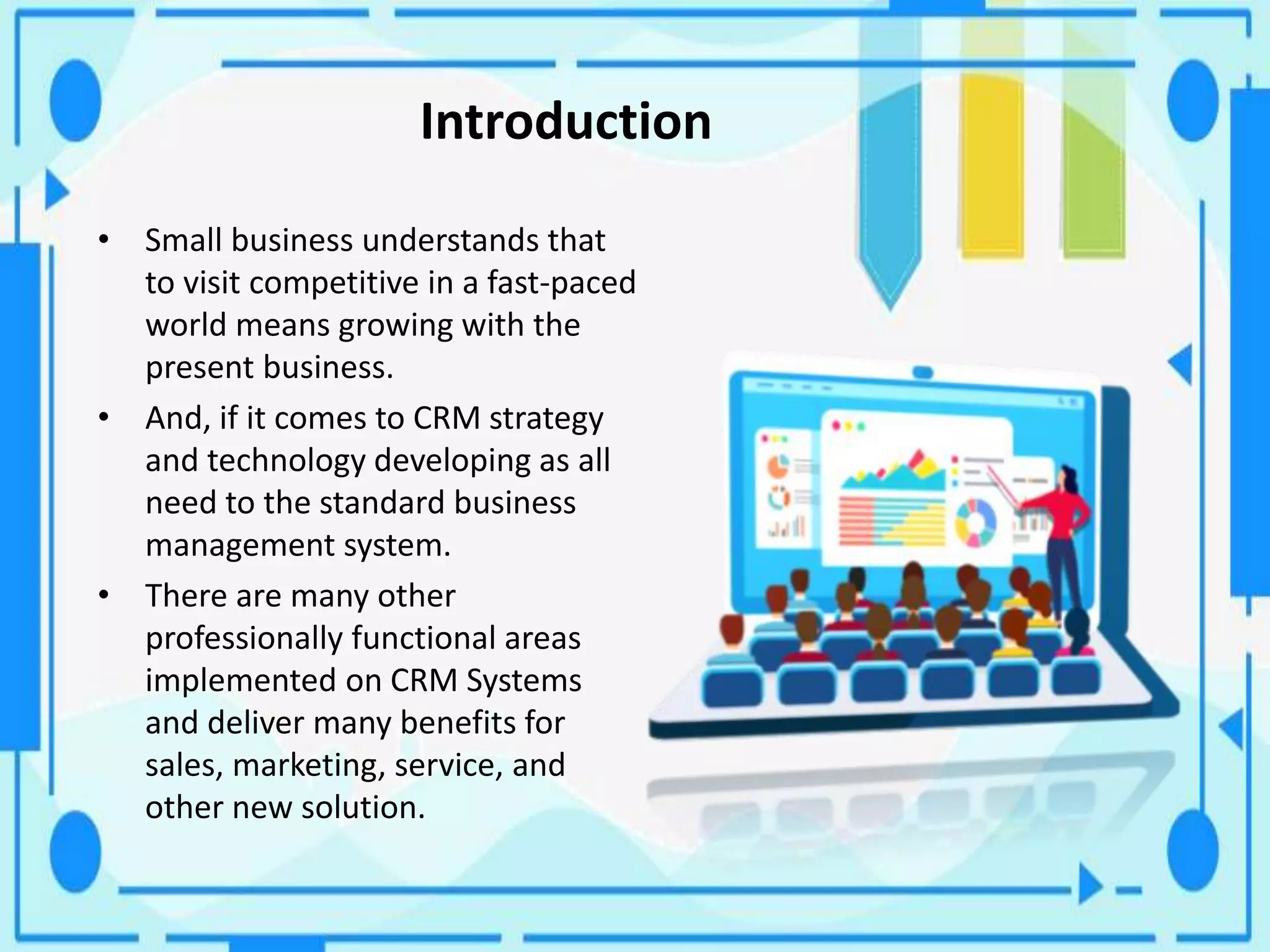 Introduction

• Small business understands that to visit competitive in a fast-paced world means growing with the present business.

• And, if it comes to CRM strategy and technology developing as all need to the standard business management system.

• There are many other professionally functional areas implemented on CRM Systems and deliver many benefits for sales, marketing, service, and other new solution.